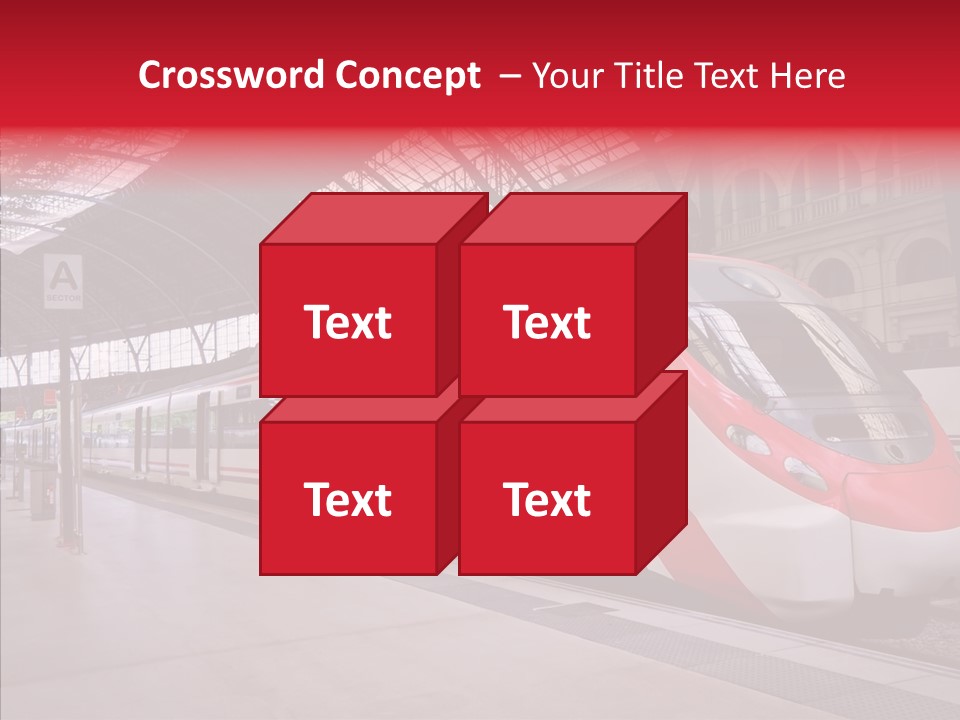 Crossword Concept – Your Title Text Here

A
SECTOR

Text

Text

Text

Text